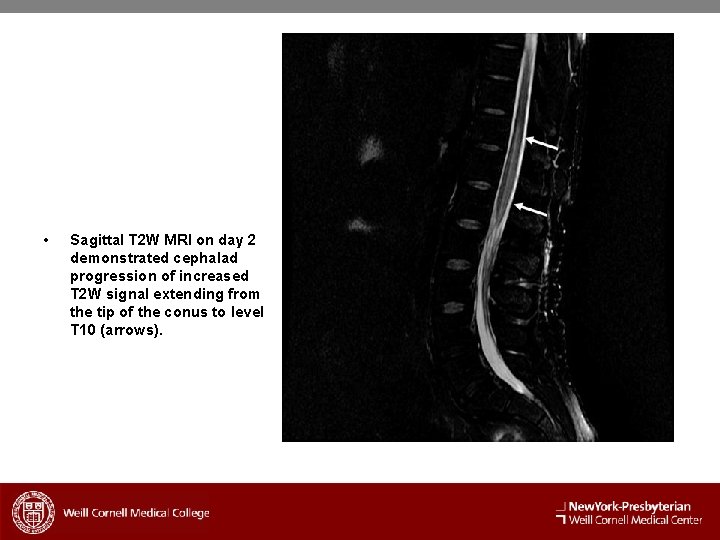 • Sagittal T2W MRI on day 2 demonstrated cephalad progression of increased T2W signal extending from the tip of the conus to level T10 (arrows).

Weill Cornell Medical College

NewYork-Presbyterian
Weill Cornell Medical Center